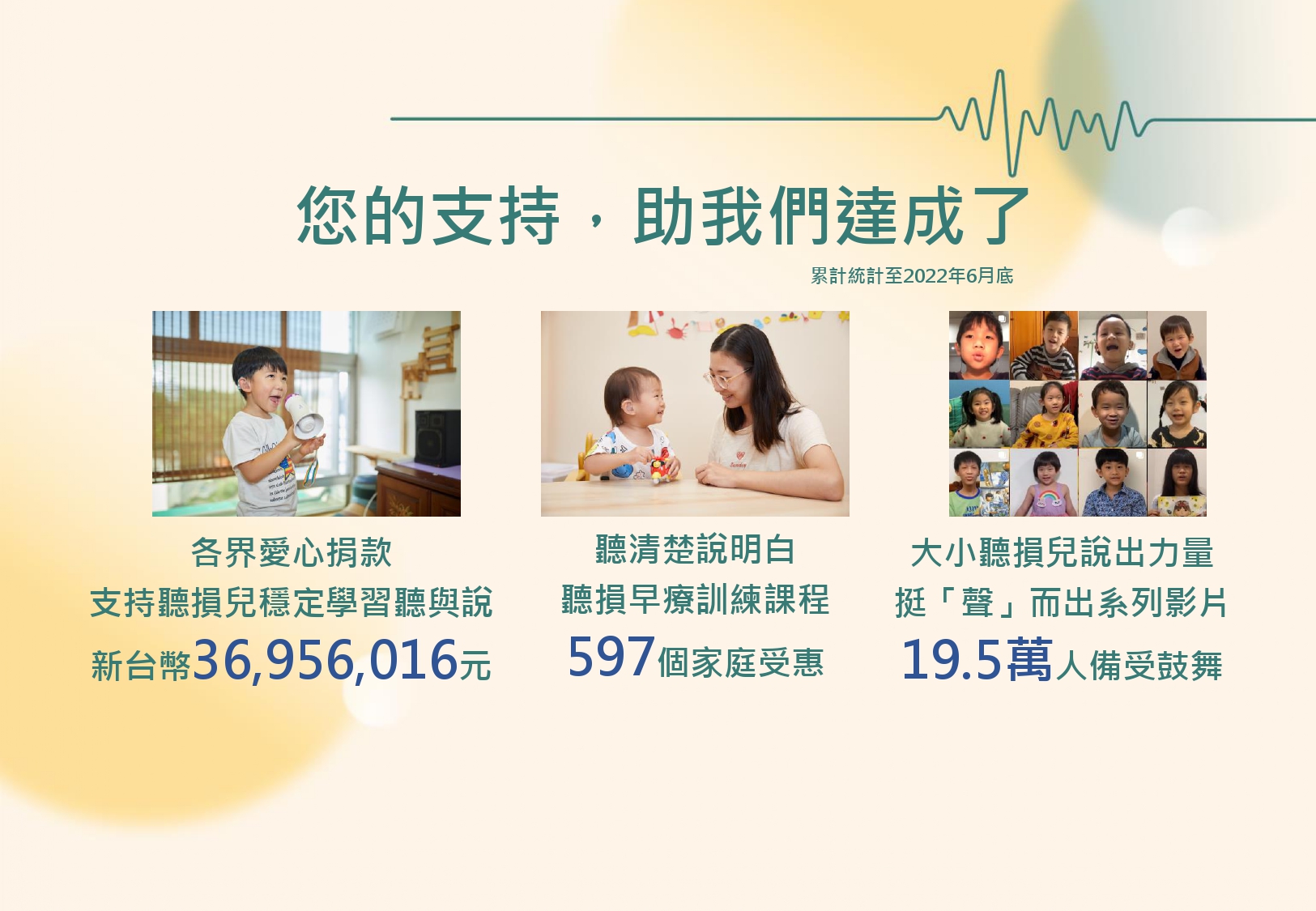 您的支持，助我們達成了

累計統計至2022年6月底

各界愛心捐款
支持聽損兒穩定學習聽與說
新台幣36,956,016元

聽清楚說明白
聽損早療訓練課程
597個家庭受惠

大小聽損兒說出力量
挺「聲」而出系列影片
19.5萬人備受鼓舞